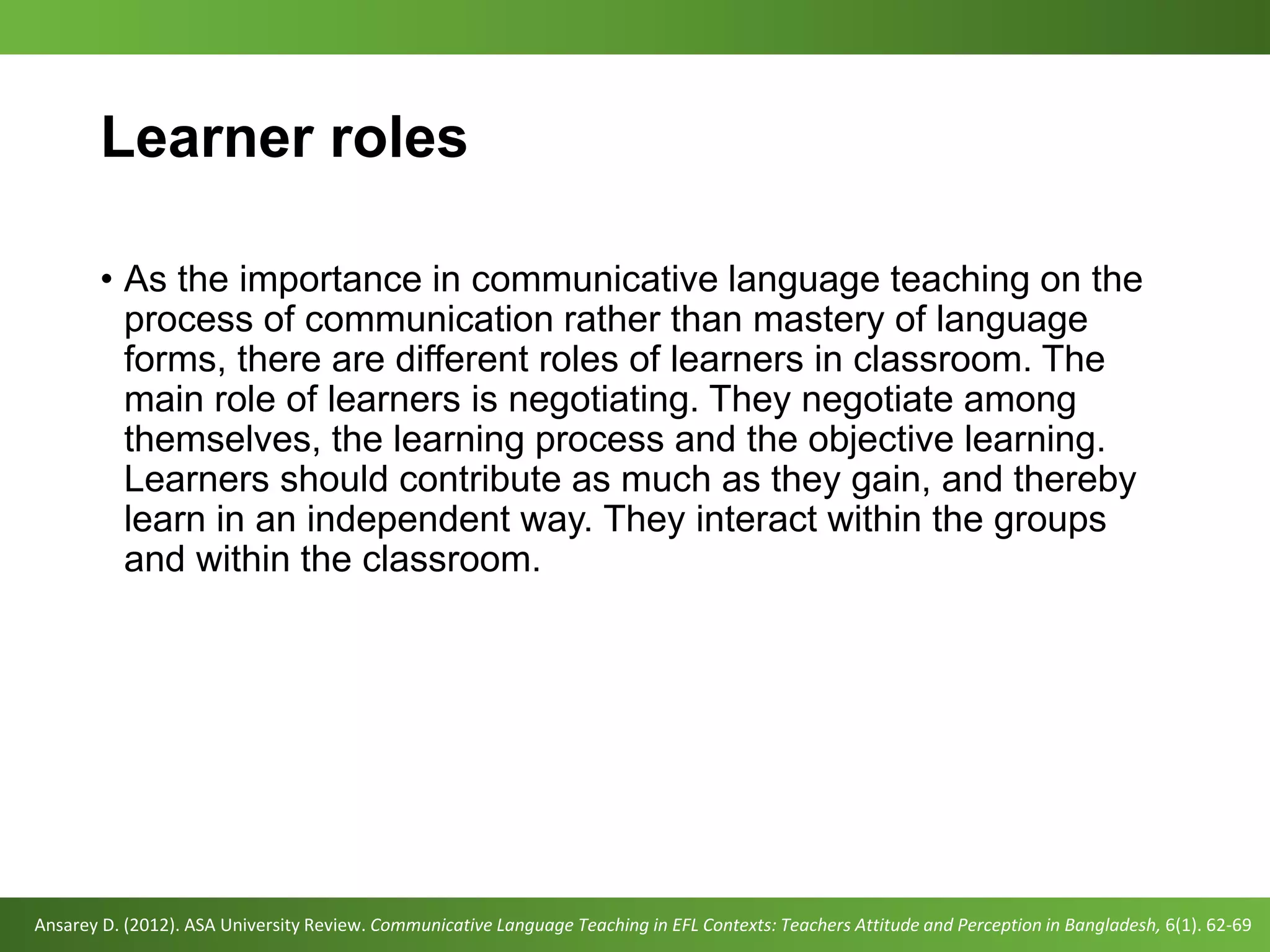 Learner roles

• As the importance in communicative language teaching on the process of communication rather than mastery of language forms, there are different roles of learners in classroom. The main role of learners is negotiating. They negotiate among themselves, the learning process and the objective learning. Learners should contribute as much as they gain, and thereby learn in an independent way. They interact within the groups and within the classroom.

Ansarey D. (2012). ASA University Review. Communicative Language Teaching in EFL Contexts: Teachers Attitude and Perception in Bangladesh, 6(1). 62-69